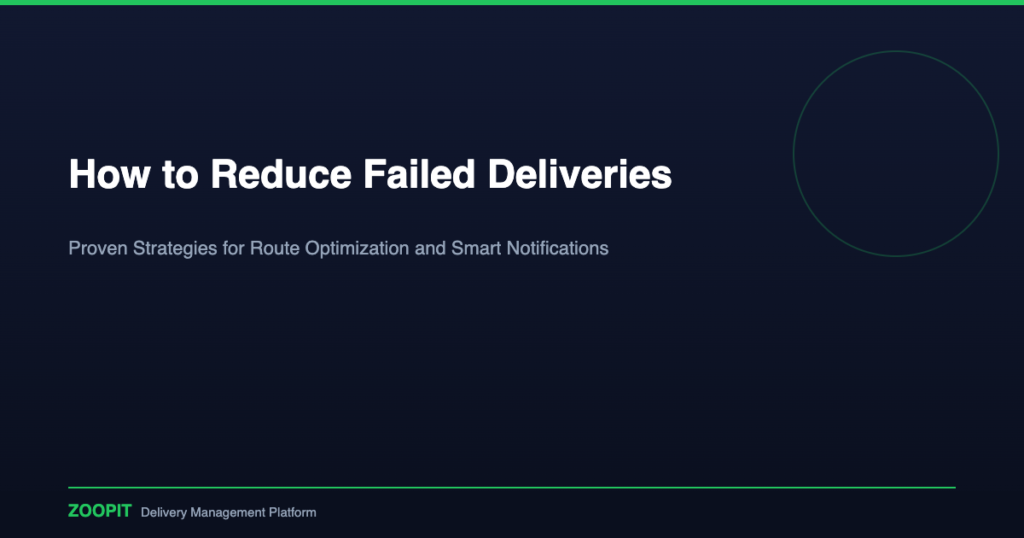 How to Reduce Failed Deliveries

Proven Strategies for Route Optimization and Smart Notifications

ZOOPIT Delivery Management Platform